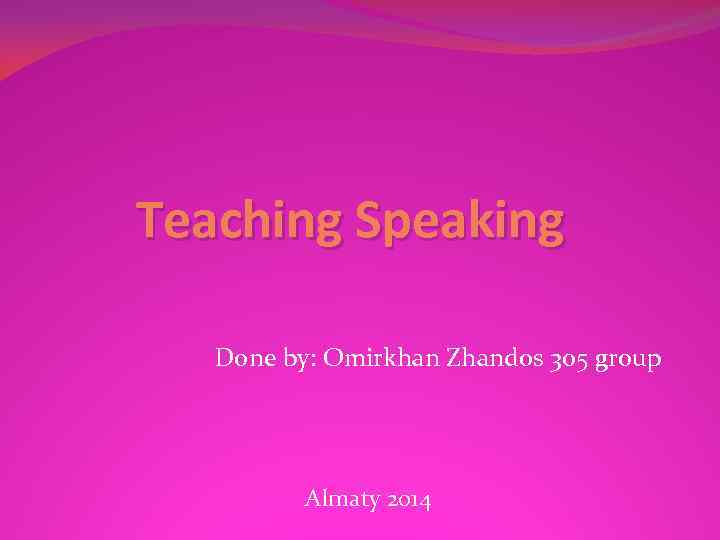 Teaching Speaking

Done by: Omirkhan Zhandos 305 group

Almaty 2014